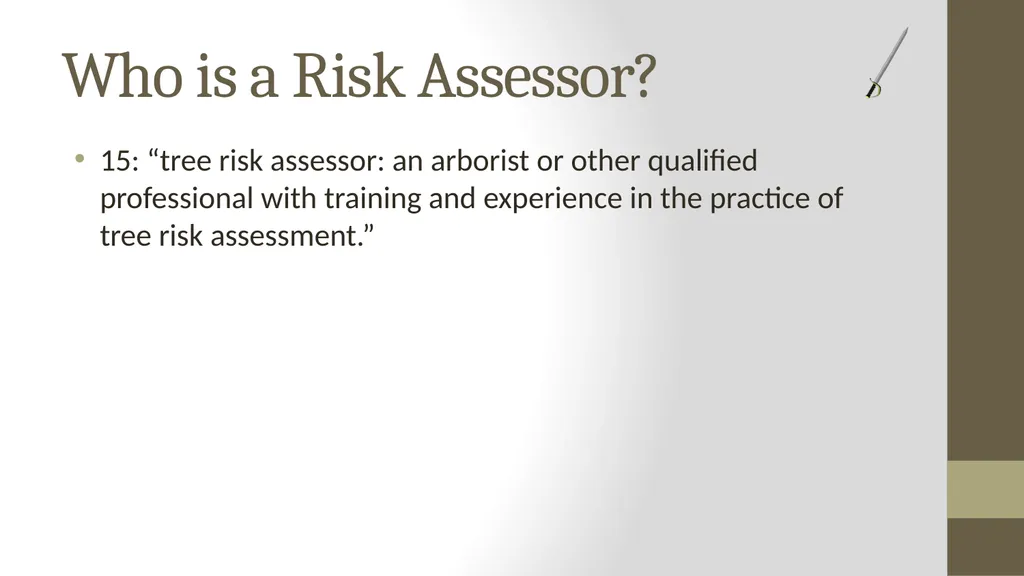 Who is a Risk Assessor?

• 15: “tree risk assessor: an arborist or other qualified professional with training and experience in the practice of tree risk assessment.”